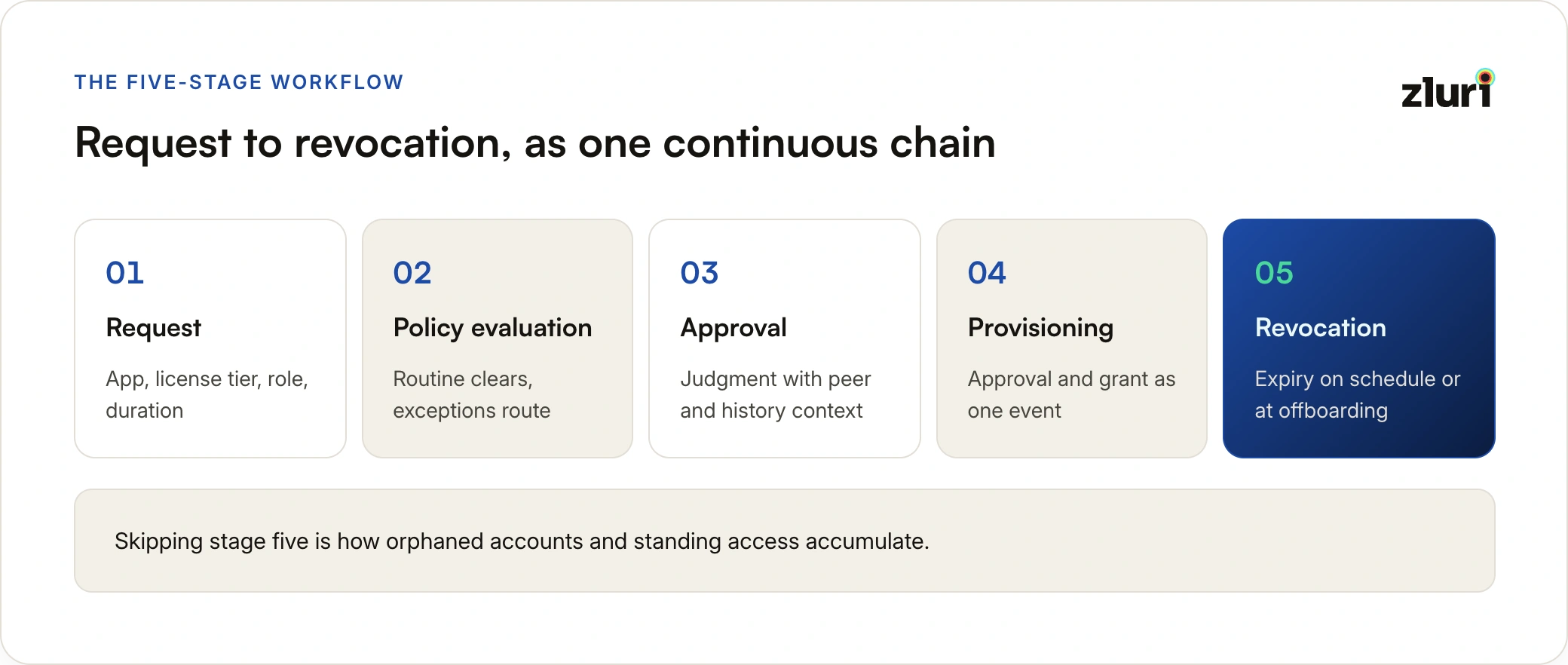 THE FIVE-STAGE WORKFLOW

zluri

Request to revocation, as one continuous chain

01
Request
App, license tier, role, duration

02
Policy evaluation
Routine clears, exceptions route

03
Approval
Judgment with peer and history context

04
Provisioning
Approval and grant as one event

05
Revocation
Expiry on schedule or at offboarding

Skipping stage five is how orphaned accounts and standing access accumulate.